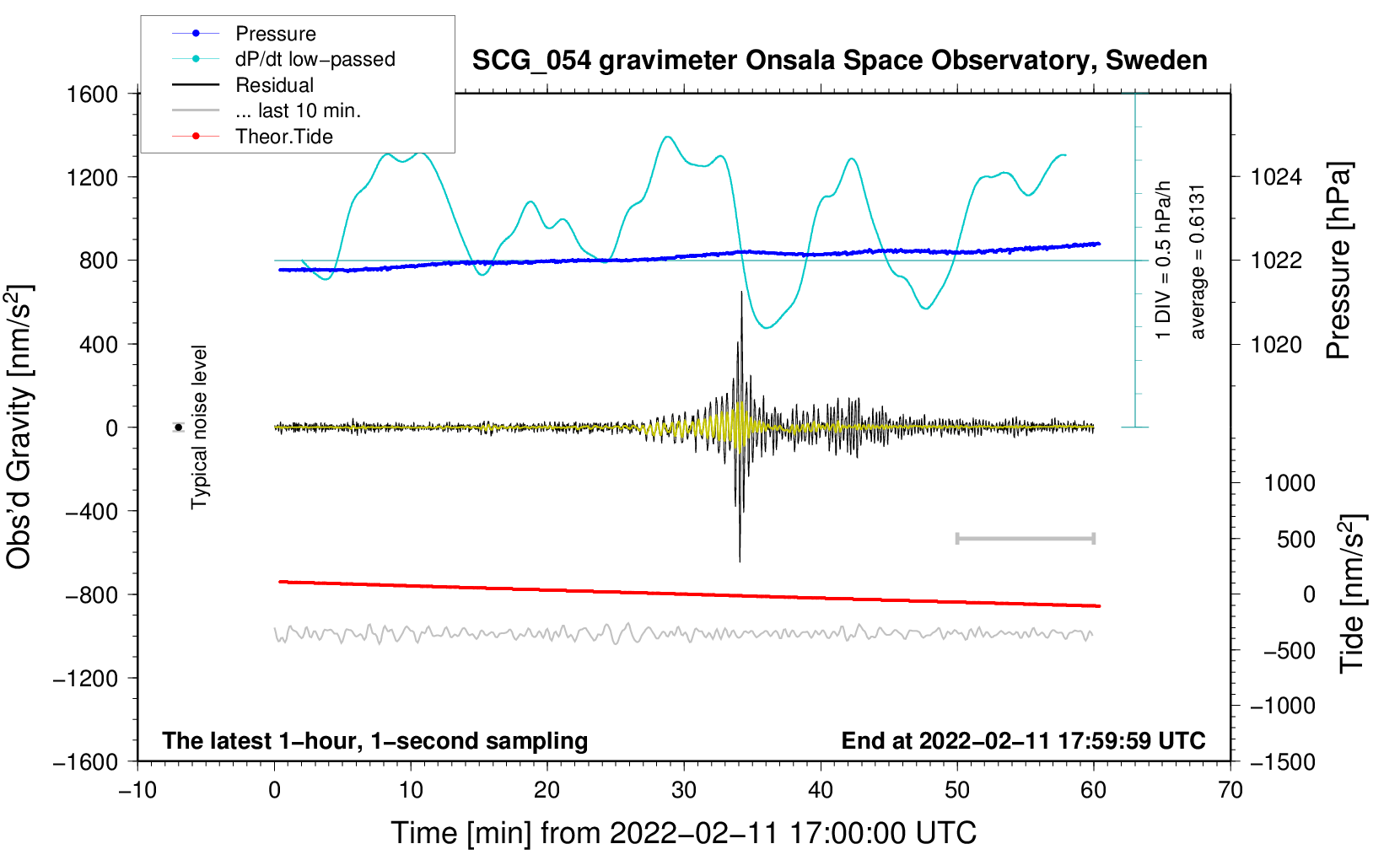 Pressure
dP/dt low−passed
Residual
... last 10 min.
Theor.Tide

SCG_054 gravimeter Onsala Space Observatory, Sweden

1600
1200
800
400
0
−400
−800
−1200
−1600

Obs'd Gravity [nm/s$^2$]

Typical noise level

1 DIV = 0.5 hPa/h
average = 0.6131

1024
1022
1020

Pressure [hPa]

1000
500
0
−500
−1000
−1500

Tide [nm/s$^2$]

The latest 1−hour, 1−second sampling
End at 2022−02−11 17:59:59 UTC

−10
0
10
20
30
40
50
60
70

Time [min] from 2022−02−11 17:00:00 UTC